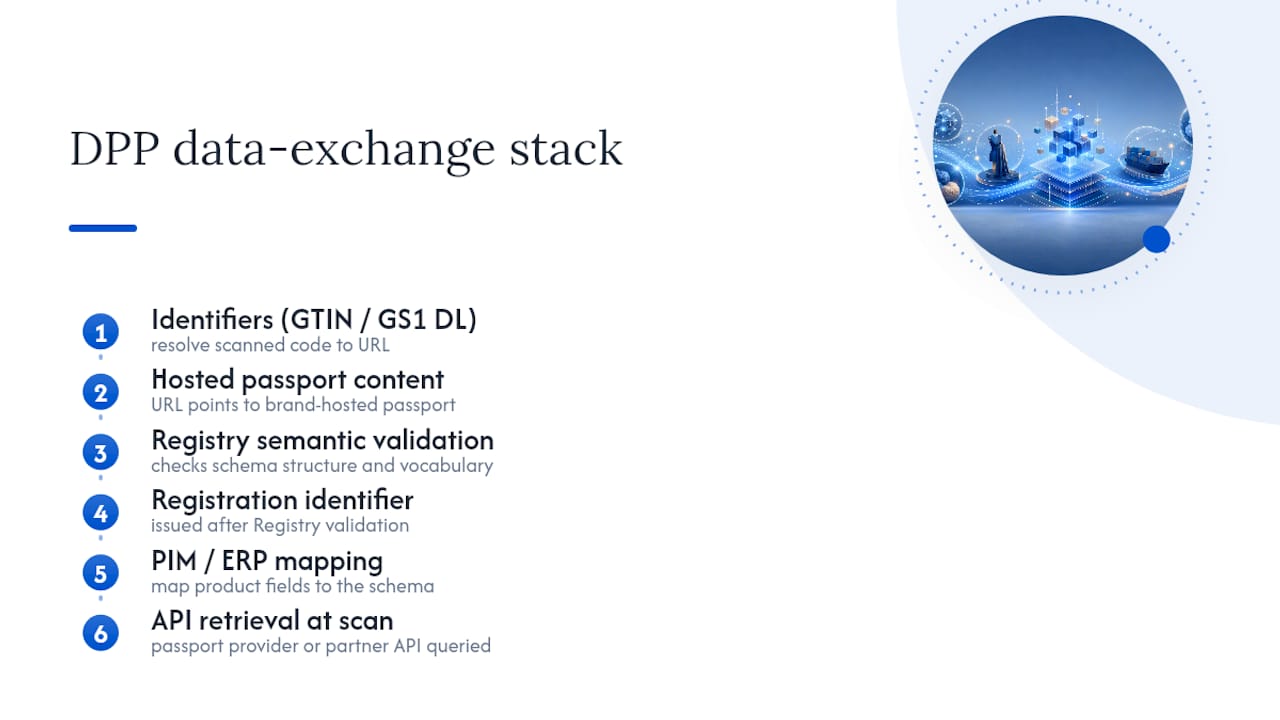 DPP data-exchange stack

1 Identifiers (GTIN / GS1 DL)
resolve scanned code to URL

2 Hosted passport content
URL points to brand-hosted passport

3 Registry semantic validation
checks schema structure and vocabulary

4 Registration identifier
issued after Registry validation

5 PIM / ERP mapping
map product fields to the schema

6 API retrieval at scan
passport provider or partner API queried